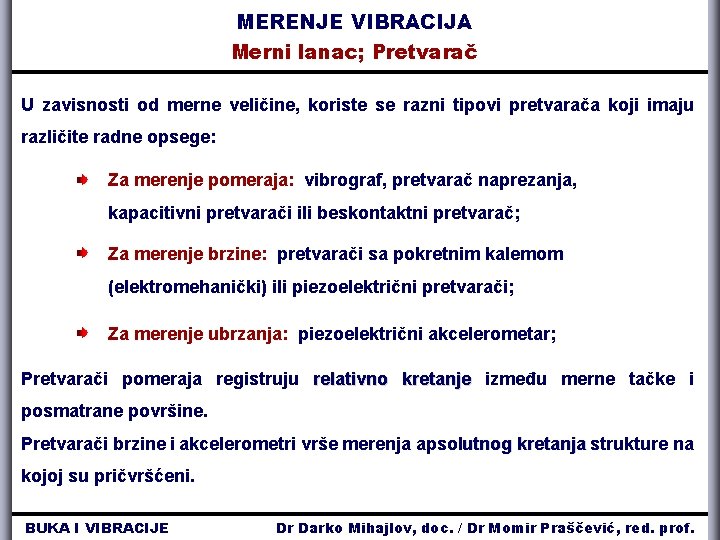 MERENJE VIBRACIJA
Merni lanac; Pretvarač

U zavisnosti od merne veličine, koriste se razni tipovi pretvarača koji imaju različite radne opsege:

Za merenje pomeraja: vibrograf, pretvarač naprezanja, kapacitivni pretvarači ili beskontaktni pretvarač;

Za merenje brzine: pretvarači sa pokretnim kalemom (elektromehanički) ili piezoelektrični pretvarači;

Za merenje ubrzanja: piezoelektrični akcelerometar;

Pretvarači pomeraja registruju relativno kretanje između merne tačke i posmatrane površine.
Pretvarači brzine i akcelerometri vrše merenja apsolutnog kretanja strukture na kojoj su pričvršćeni.

BUKA I VIBRACIJE
Dr Darko Mihajlov, doc. / Dr Momir Praščević, red. prof.